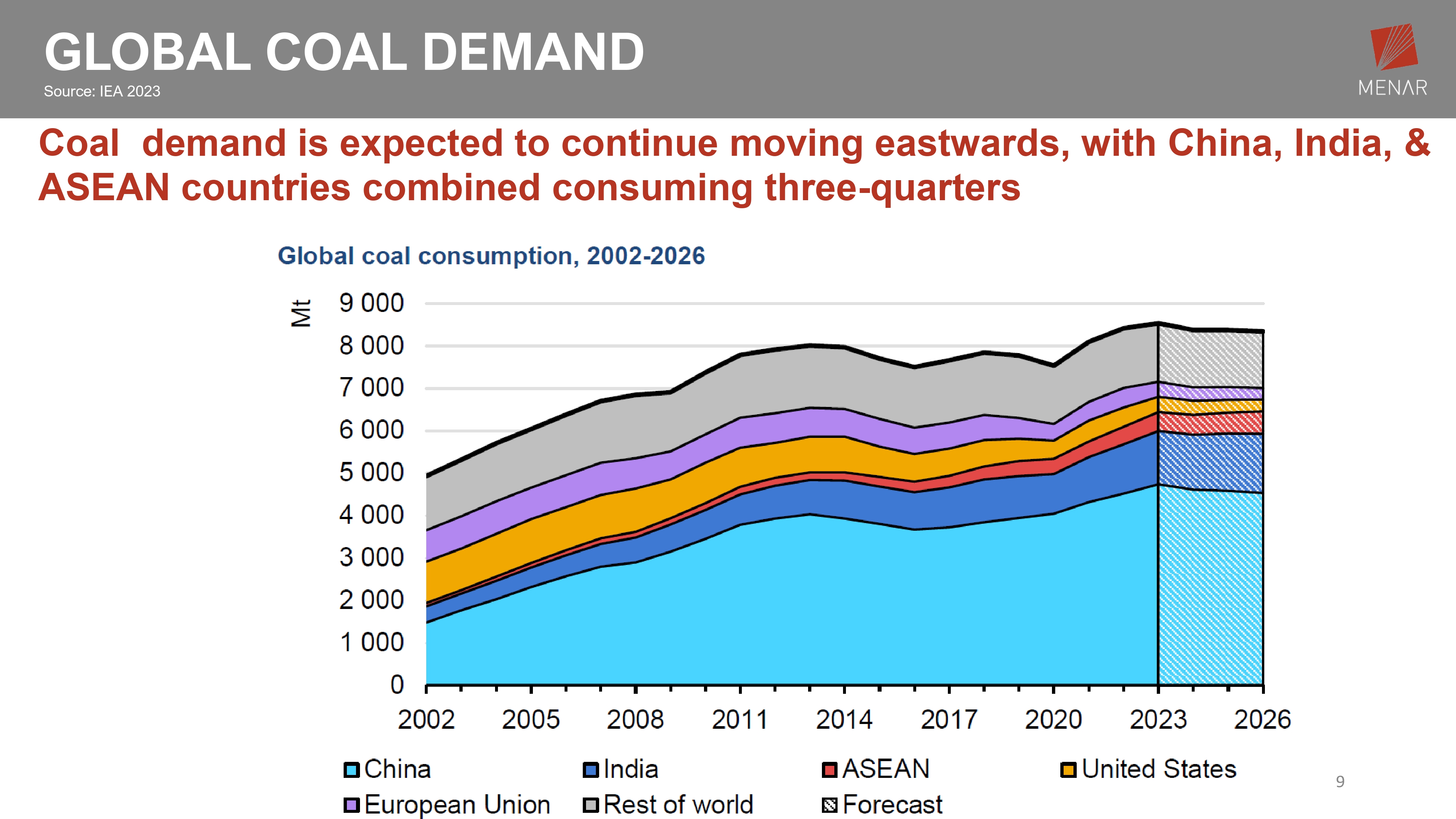 GLOBAL COAL DEMAND
Source: IEA 2023

MENAR

Coal demand is expected to continue moving eastwards, with China, India, & ASEAN countries combined consuming three-quarters

Global coal consumption, 2002-2026

Mt

9 000
8 000
7 000
6 000
5 000
4 000
3 000
2 000
1 000
0

2002 2005 2008 2011 2014 2017 2020 2023 2026

China
India
ASEAN
United States
European Union
Rest of world
Forecast

9